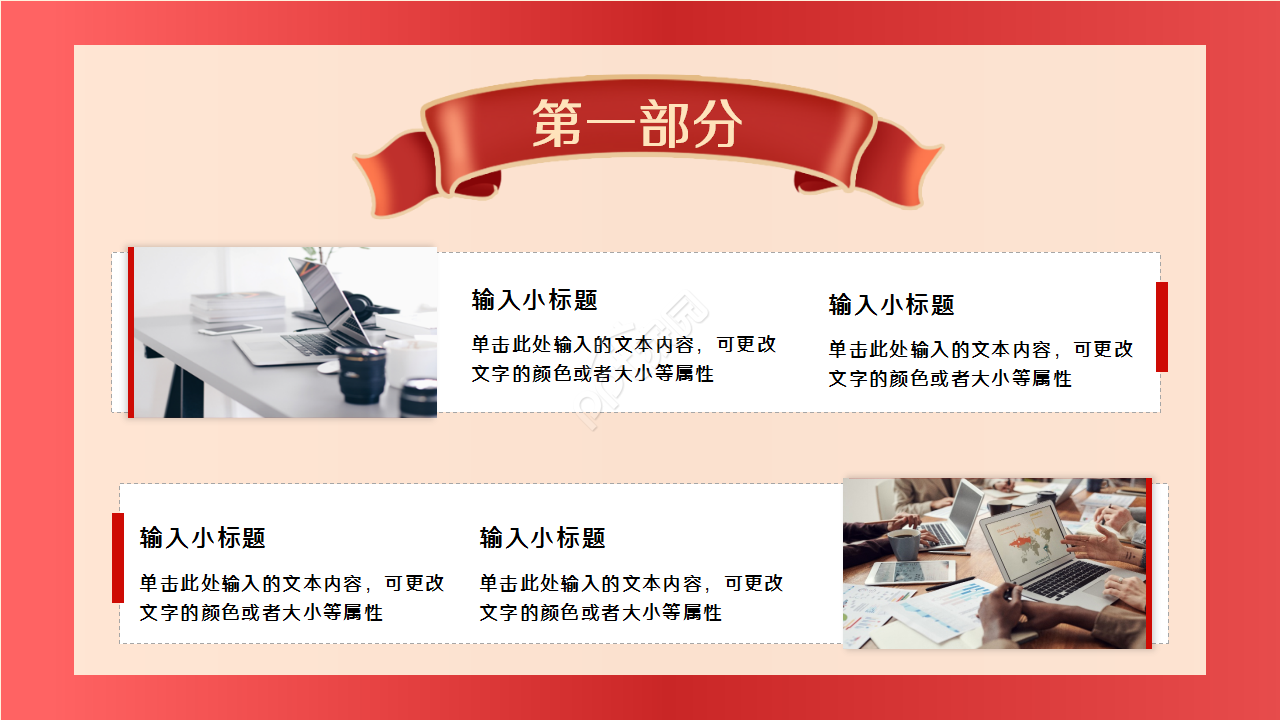 第一部分

输入小标题

单击此处输入的文本内容，可更改文字的颜色或者大小等属性

输入小标题

单击此处输入的文本内容，可更改文字的颜色或者大小等属性

输入小标题

单击此处输入的文本内容，可更改文字的颜色或者大小等属性

输入小标题

单击此处输入的文本内容，可更改文字的颜色或者大小等属性